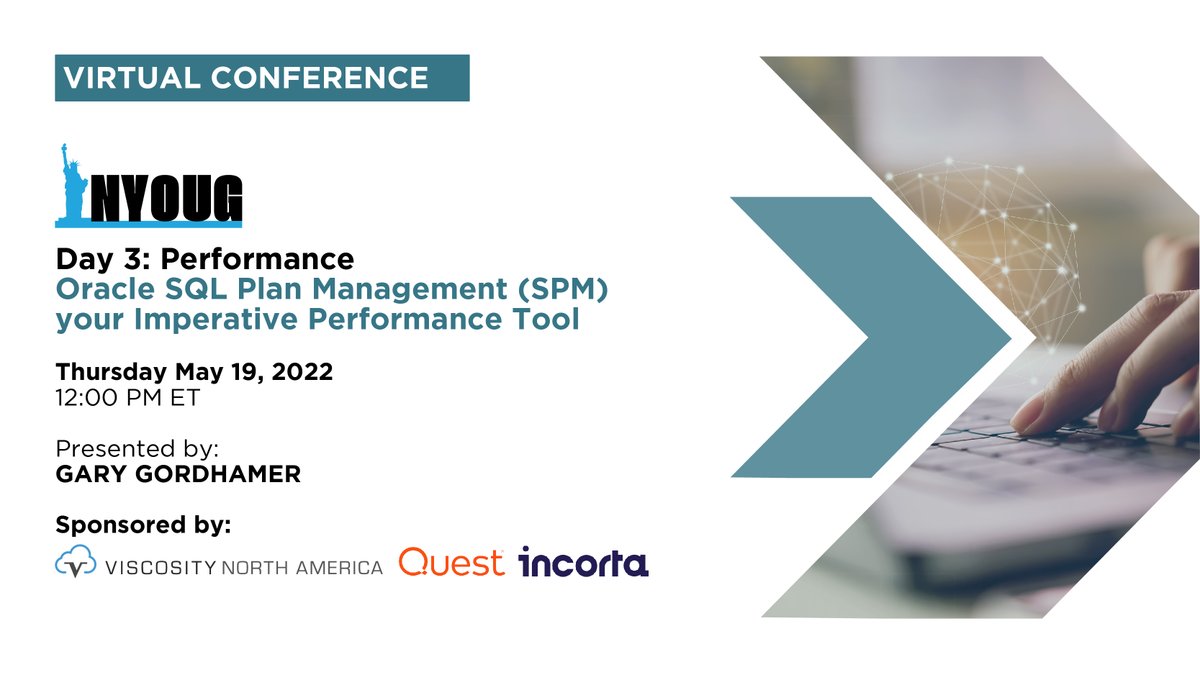 VIRTUAL CONFERENCE

NYOUG

Day 3: Performance
Oracle SQL Plan Management (SPM) your Imperative Performance Tool

Thursday May 19, 2022
12:00 PM ET

Presented by:
GARY GORDHAMER

Sponsored by:
VISCOSITY NORTH AMERICA Quest incorta